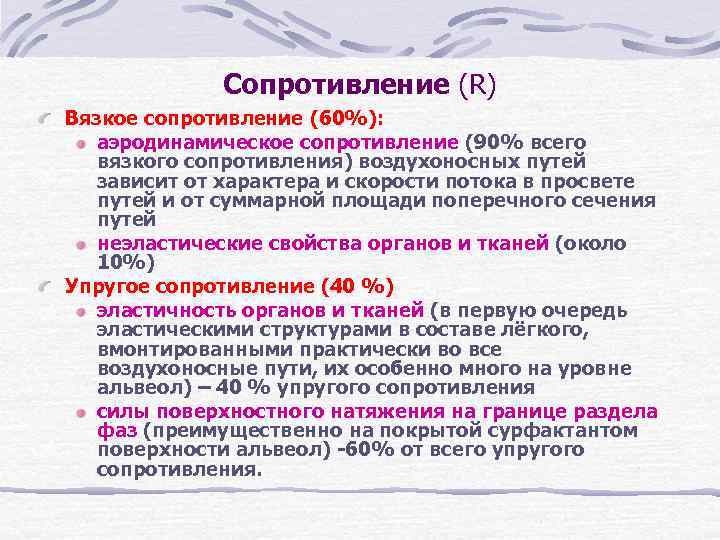 Сопротивление (R)

Вязкое сопротивление (60%):

аэродинамическое сопротивление (90% всего вязкого сопротивления) воздухоносных путей зависит от характера и скорости потока в просвете путей и от суммарной площади поперечного сечения путей

неэластические свойства органов и тканей (около 10%)

Упругое сопротивление (40 %)

эластичность органов и тканей (в первую очередь эластическими структурами в составе лёгкого, вмонтированными практически во все воздухоносные пути, их особенно много на уровне альвеол) – 40 % упругого сопротивления

силы поверхностного натяжения на границе раздела фаз (преимущественно на покрытой сурфактантом поверхности альвеол) -60% от всего упругого сопротивления.